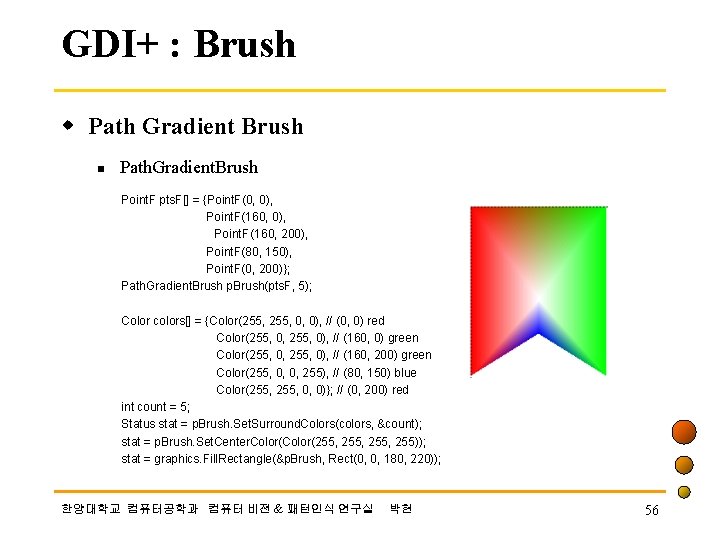 GDI+ : Brush

Path Gradient Brush

PathGradientBrush

PointF ptsF[] = {PointF(0, 0),
PointF(160, 0),
PointF(160, 200),
PointF(80, 150),
PointF(0, 200)};
PathGradientBrush pBrush(ptsF, 5);

Color colors[] = {Color(255, 255, 0, 0), // (0, 0) red
Color(255, 0, 255, 0), // (160, 0) green
Color(255, 0, 255, 0), // (160, 200) green
Color(255, 0, 0, 255), // (80, 150) blue
Color(255, 255, 0, 0)}; // (0, 200) red
int count = 5;
Status stat = pBrush.SetSurroundColors(colors, &count);
stat = pBrush.SetCenterColor(Color(255, 255, 255, 255));
stat = graphics.FillRectangle(&pBrush, Rect(0, 0, 180, 220));

한양대학교 컴퓨터공학과 컴퓨터 비전 & 패턴인식 연구실 박현

56